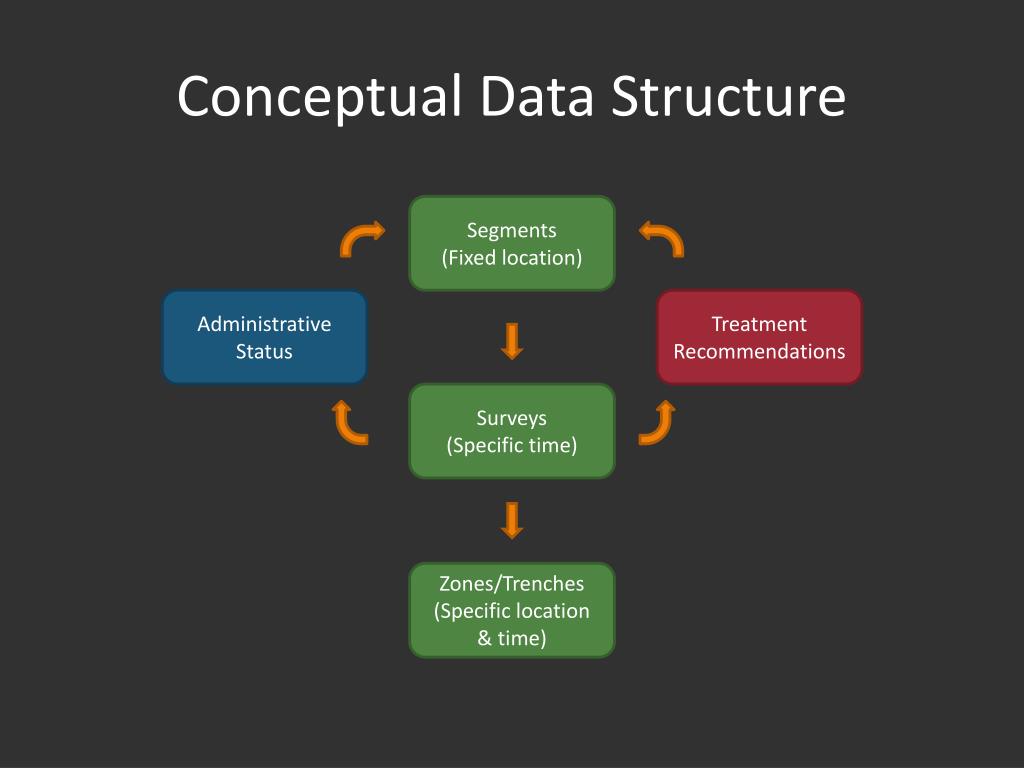 Conceptual Data Structure

Segments
(Fixed location)

Administrative
Status

Treatment
Recommendations

Surveys
(Specific time)

Zones/Trenches
(Specific location
& time)